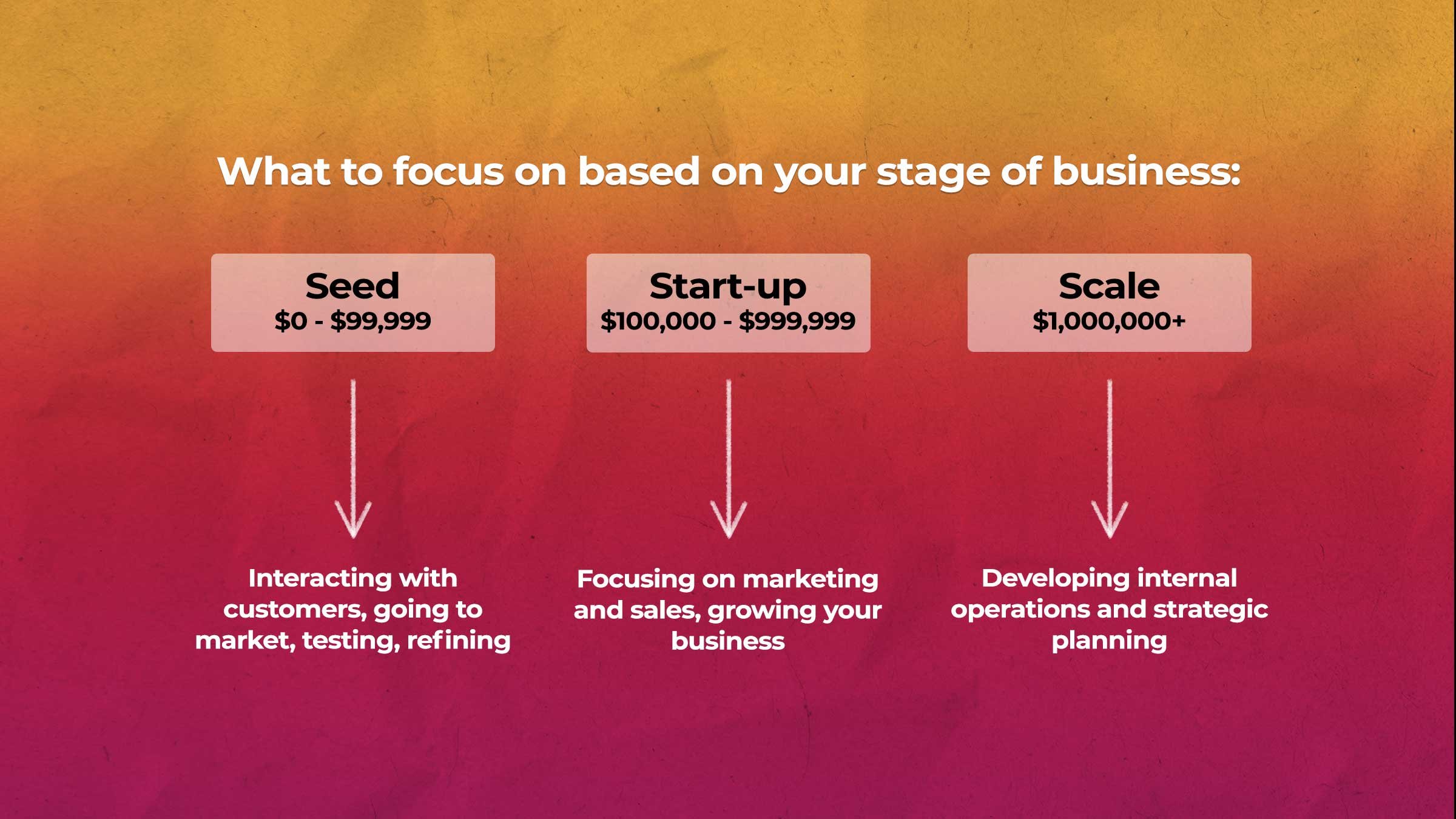 What to focus on based on your stage of business:

Seed
\$0 - \$99,999

Interacting with customers, going to market, testing, refining

Start-up
\$100,000 - \$999,999

Focusing on marketing and sales, growing your business

Scale
\$1,000,000+

Developing internal operations and strategic planning